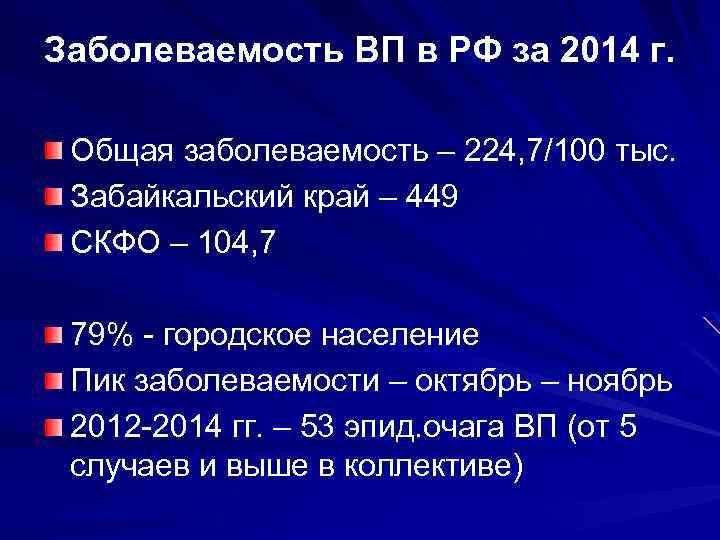 Заболеваемость ВП в РФ за 2014 г.

Общая заболеваемость – 224,7/100 тыс.
Забайкальский край – 449
СКФО – 104,7

79% - городское население
Пик заболеваемости – октябрь – ноябрь
2012-2014 гг. – 53 эпид.очага ВП (от 5 случаев и выше в коллективе)